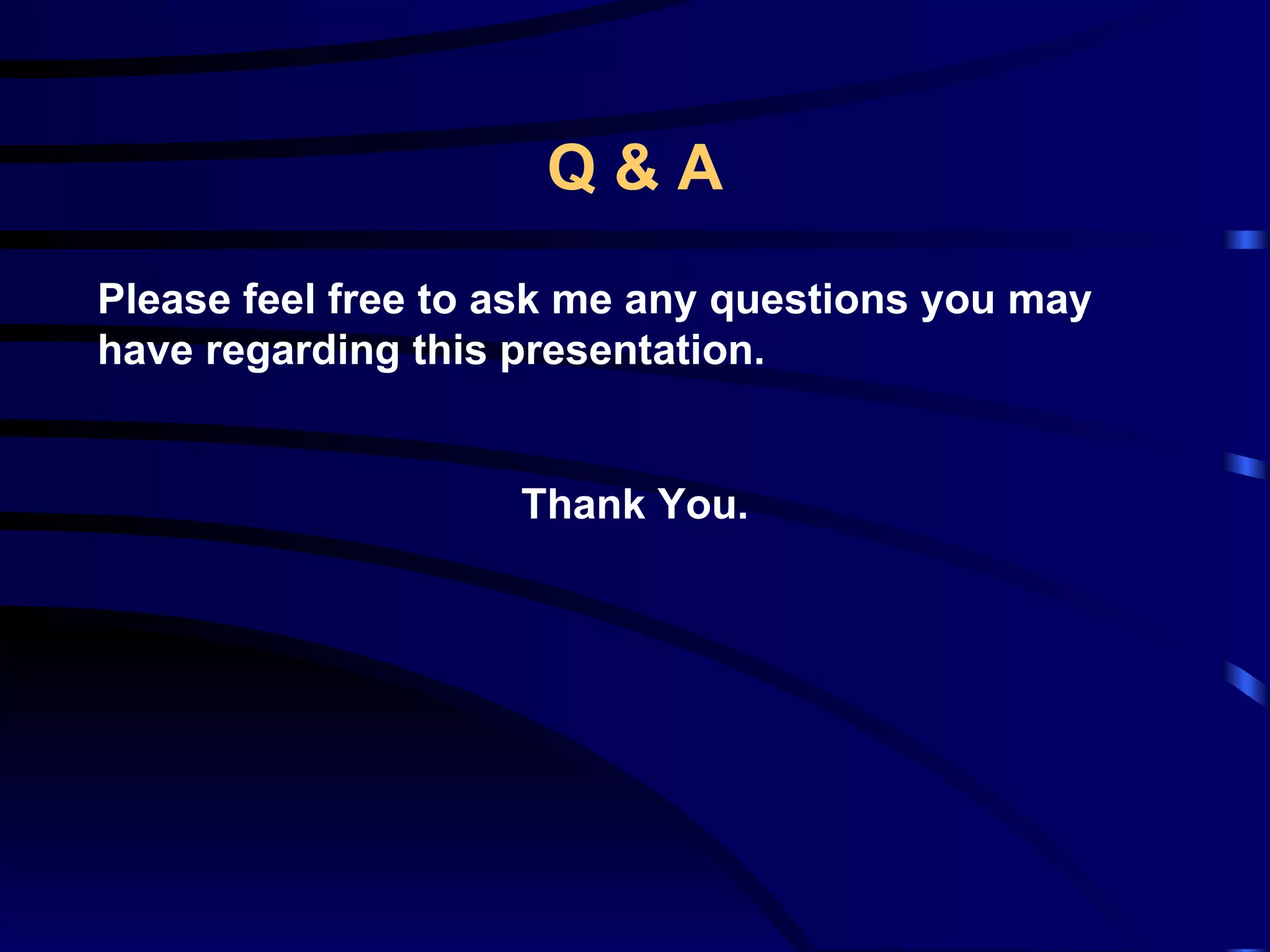 Q & A

Please feel free to ask me any questions you may have regarding this presentation.

Thank You.